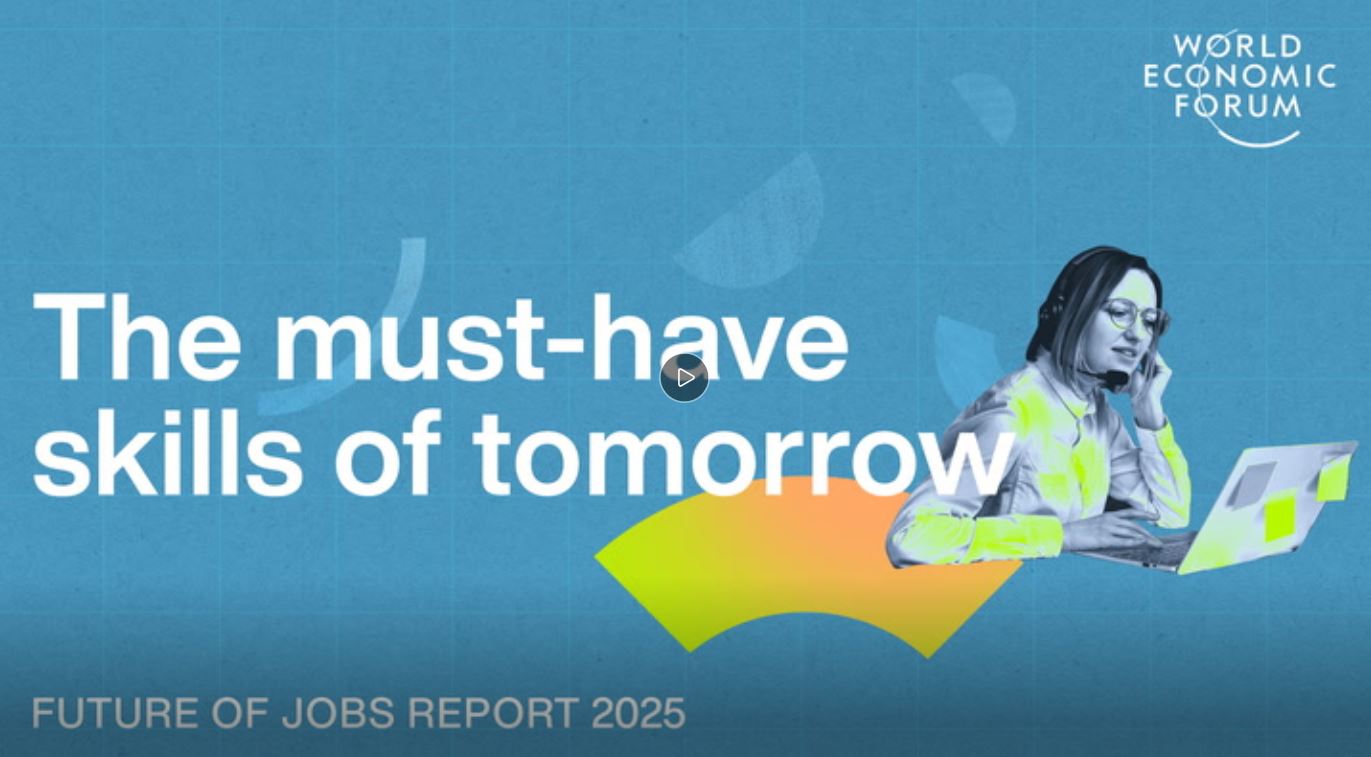 WORLD ECONOMIC FORUM

The must-have skills of tomorrow

FUTURE OF JOBS REPORT 2025